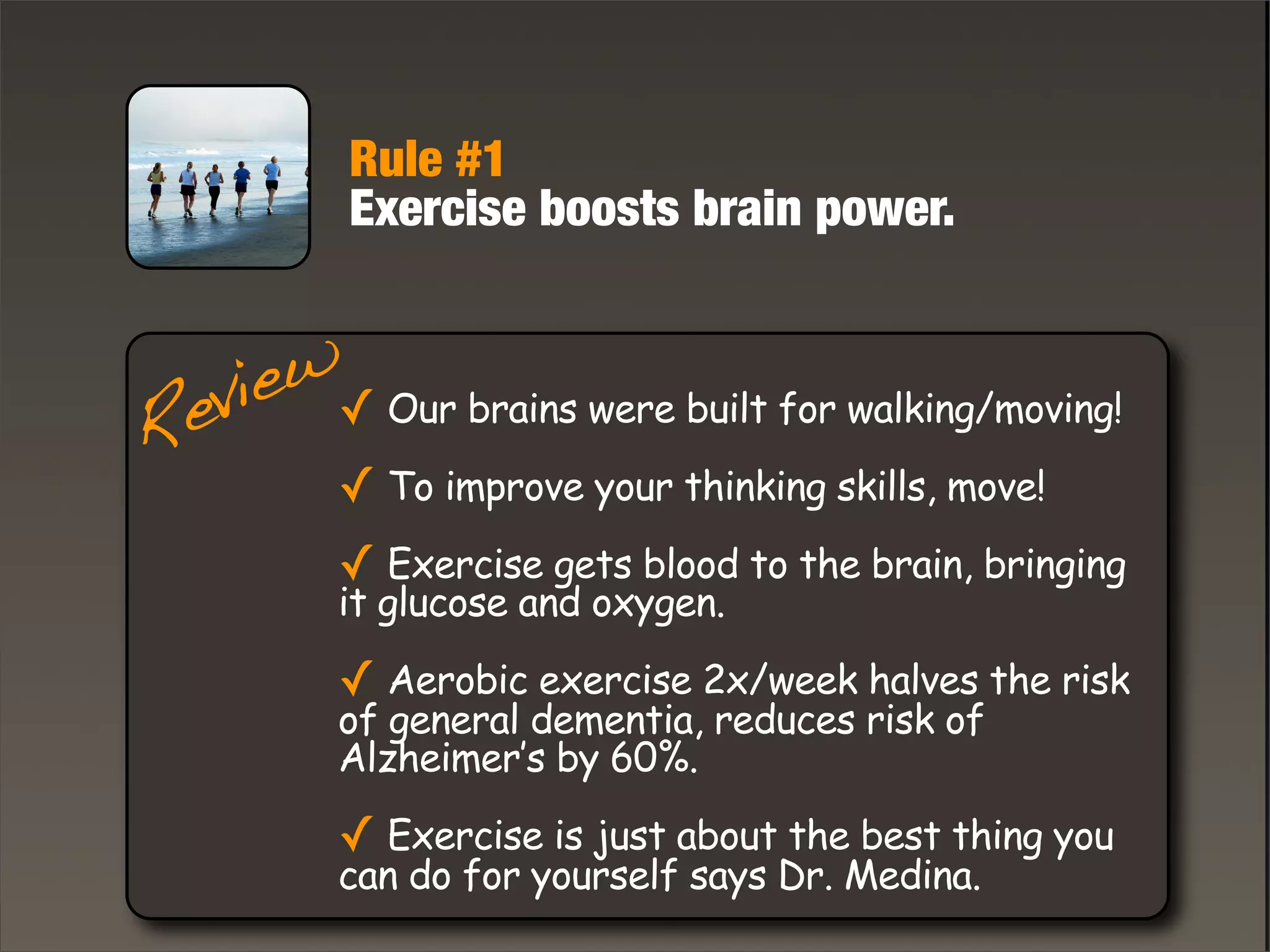 Rule #1
Exercise boosts brain power.

Review

✓ Our brains were built for walking/moving!

✓ To improve your thinking skills, move!

✓ Exercise gets blood to the brain, bringing it glucose and oxygen.

✓ Aerobic exercise 2x/week halves the risk of general dementia, reduces risk of Alzheimer's by 60%.

✓ Exercise is just about the best thing you can do for yourself says Dr. Medina.